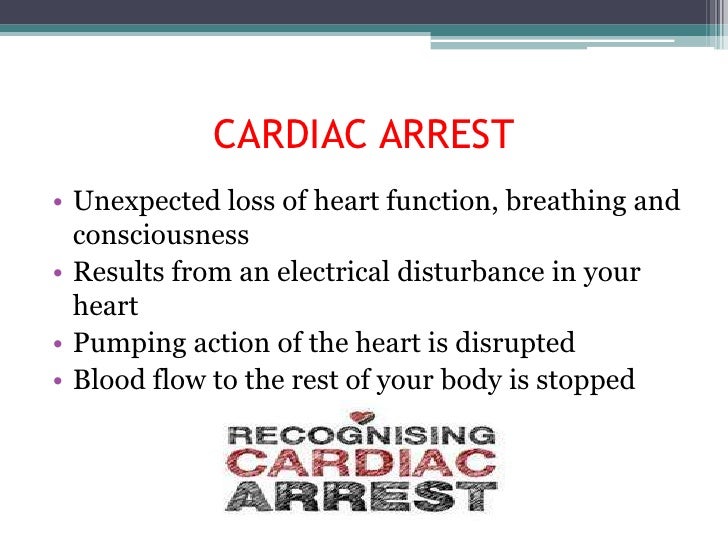 CARDIAC ARREST

• Unexpected loss of heart function, breathing and consciousness
• Results from an electrical disturbance in your heart
• Pumping action of the heart is disrupted
• Blood flow to the rest of your body is stopped

RECOGNISING
CARDIAC
ARREST